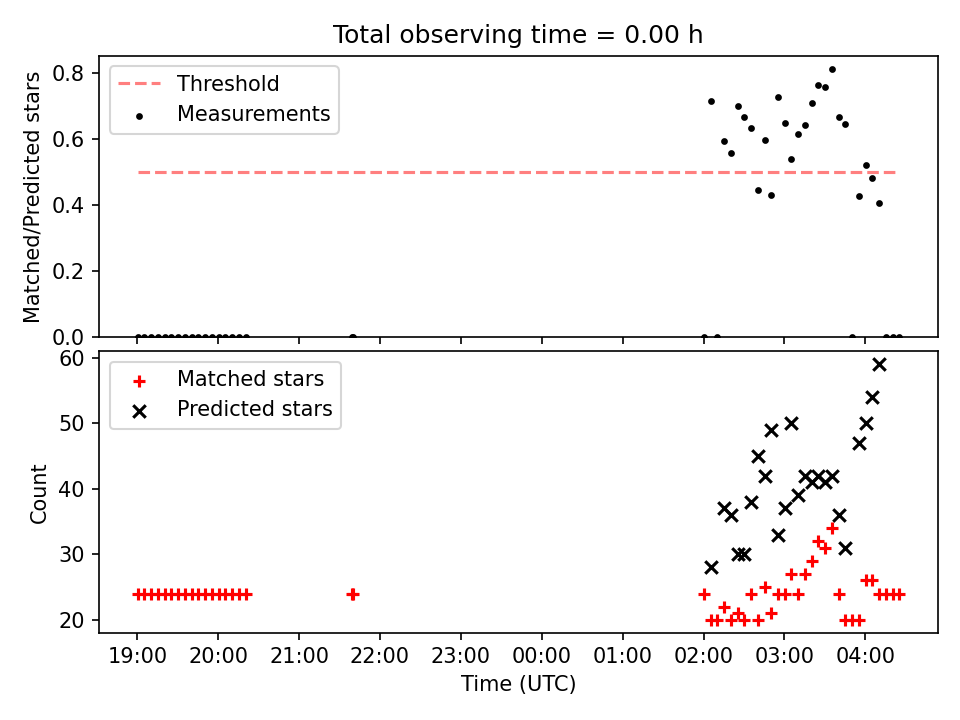 Total observing time = 0.00 h

Threshold
Measurements

Matched/Predicted stars
0.8
0.6
0.4
0.2
0.0

Matched stars
Predicted stars

Count
60
50
40
30
20

19:00 20:00 21:00 22:00 23:00 00:00 01:00 02:00 03:00 04:00
Time (UTC)